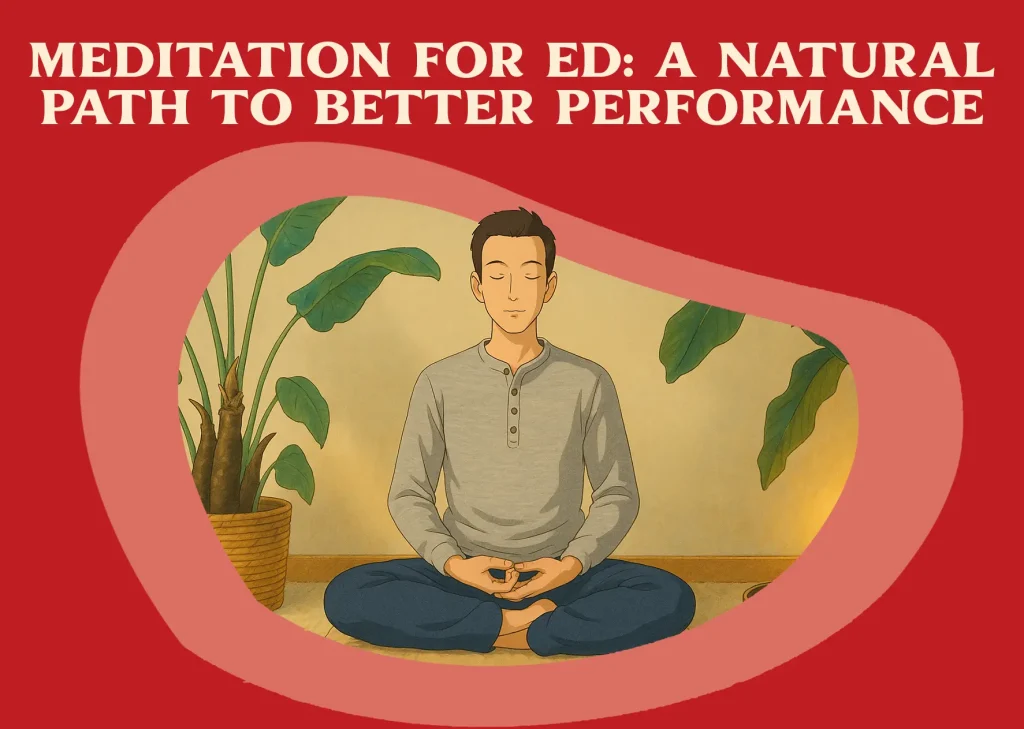 MEDITATION FOR ED: A NATURAL PATH TO BETTER PERFORMANCE